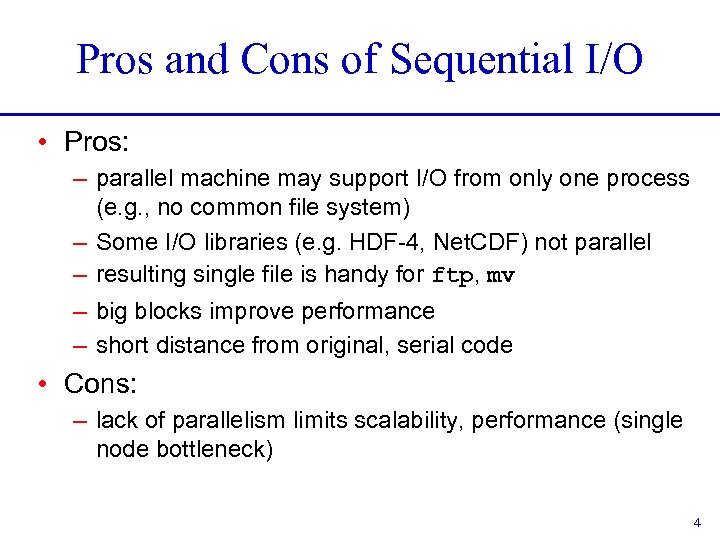 Pros and Cons of Sequential I/O

• Pros:

– parallel machine may support I/O from only one process (e.g., no common file system)

– Some I/O libraries (e.g. HDF-4, NetCDF) not parallel

– resulting single file is handy for ftp, mv

– big blocks improve performance

– short distance from original, serial code

• Cons:

– lack of parallelism limits scalability, performance (single node bottleneck)

4